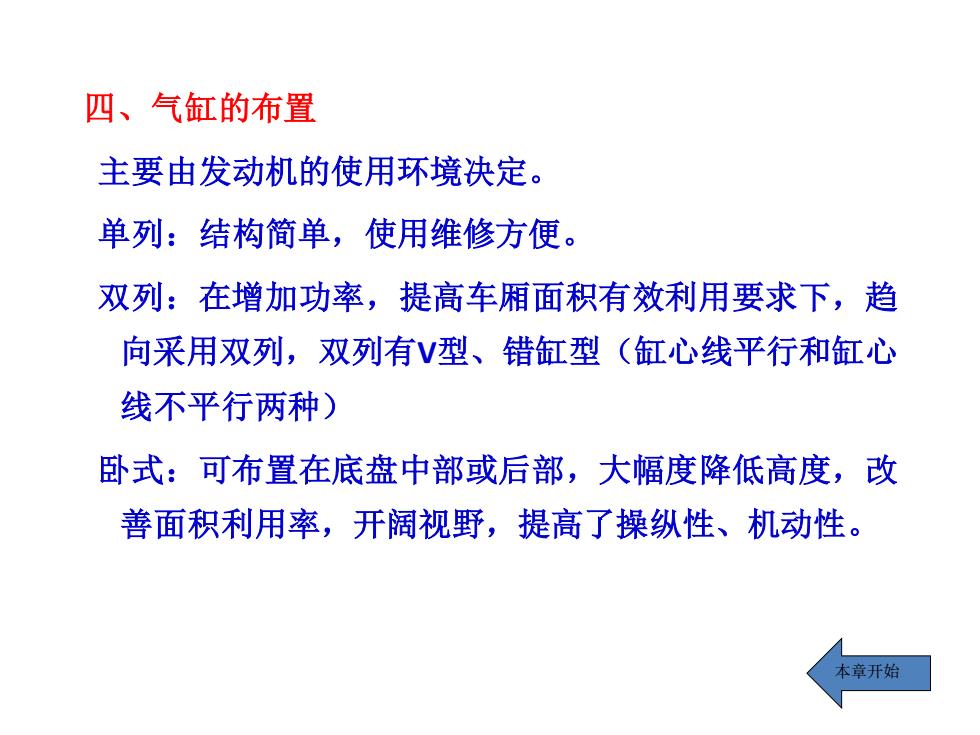 四、气缸的布置

主要由发动机的使用环境决定。

单列：结构简单，使用维修方便。

双列：在增加功率，提高车厢面积有效利用要求下，趋向采用双列，双列有V型、错缸型（缸心线平行和缸心线不平行两种）

卧式：可布置在底盘中部或后部，大幅度降低高度，改善面积利用率，开阔视野，提高了操纵性、机动性。

本章开始